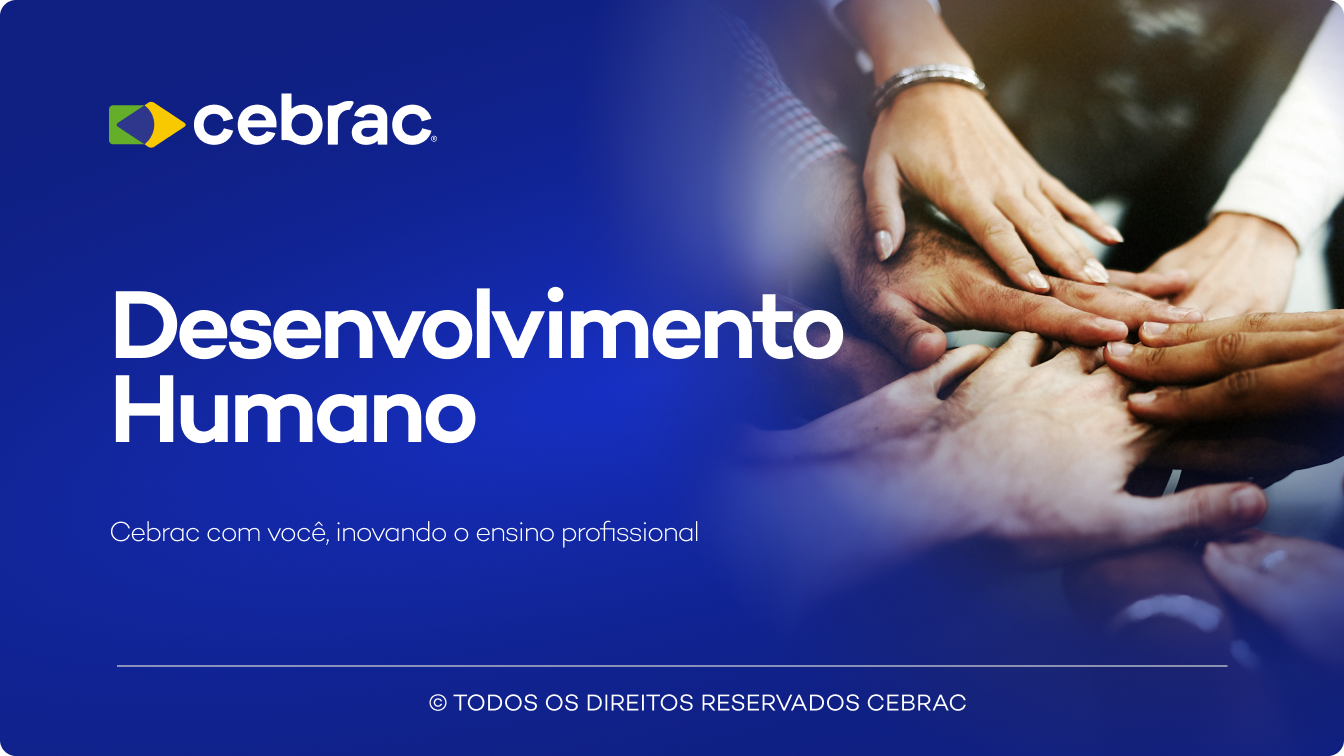 cebrac

Desenvolvimento Humano

Cebrac com você, inovando o ensino profissional

© TODOS OS DIREITOS RESERVADOS CEBRAC